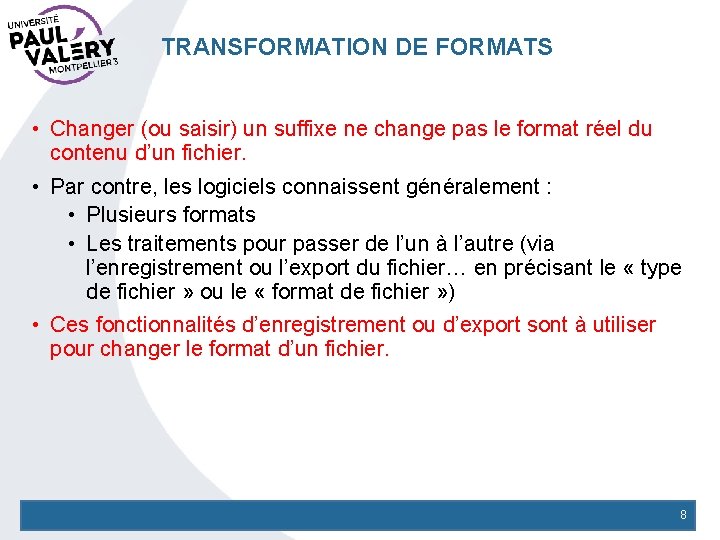 UNIVERSITÉ PAUL VALÉRY MONTPELLIER 3

TRANSFORMATION DE FORMATS

• Changer (ou saisir) un suffixe ne change pas le format réel du contenu d'un fichier.

• Par contre, les logiciels connaissent généralement :
  • Plusieurs formats
  • Les traitements pour passer de l'un à l'autre (via l'enregistrement ou l'export du fichier… en précisant le « type de fichier » ou le « format de fichier »)

• Ces fonctionnalités d'enregistrement ou d'export sont à utiliser pour changer le format d'un fichier.

8